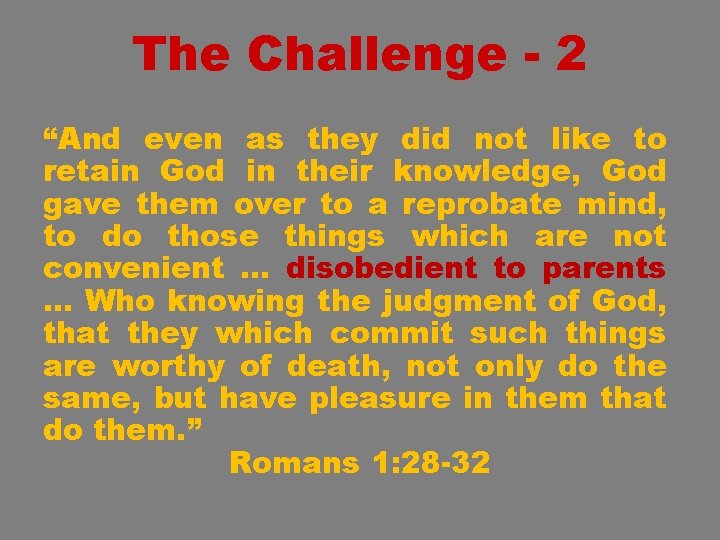 The Challenge - 2

“And even as they did not like to retain God in their knowledge, God gave them over to a reprobate mind, to do those things which are not convenient … disobedient to parents … Who knowing the judgment of God, that they which commit such things are worthy of death, not only do the same, but have pleasure in them that do them.”

Romans 1:28-32